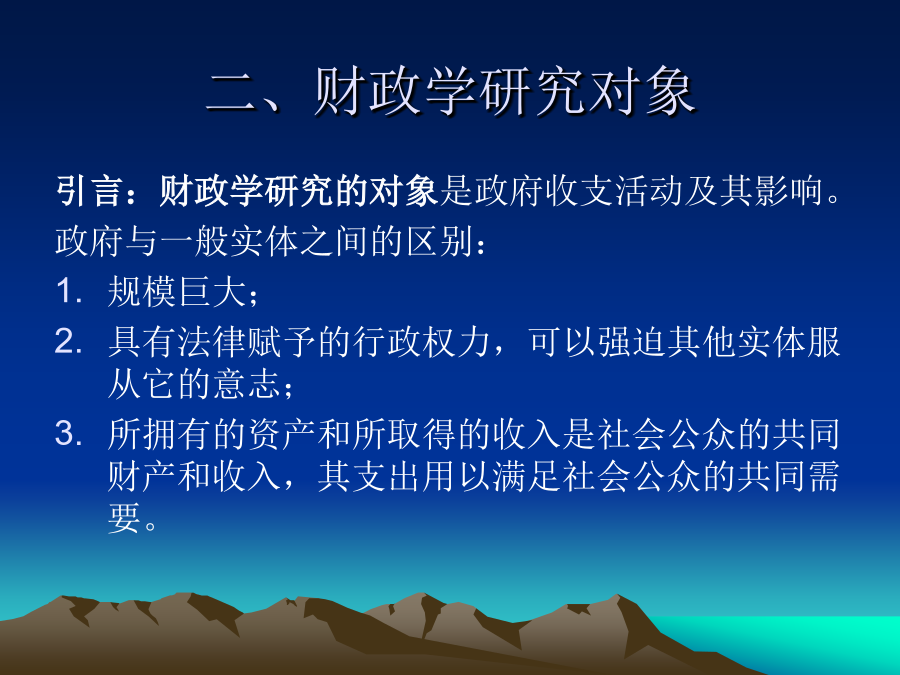 二、财政学研究对象

引言：财政学研究的对象是政府收支活动及其影响。

政府与一般实体之间的区别：

1. 规模巨大；
2. 具有法律赋予的行政权力，可以强迫其他实体服从它的意志；
3. 所拥有的资产和所取得的收入是社会公众的共同财产和收入，其支出用以满足社会公众的共同需要。